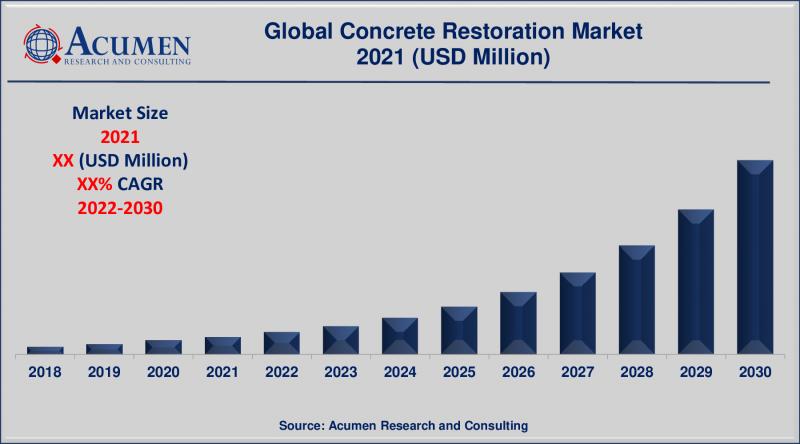 ACUMEN
RESEARCH AND CONSULTING

Global Concrete Restoration Market
2021 (USD Million)

Market Size
2021
XX (USD Million)
XX% CAGR
2022-2030

2018 2019 2020 2021 2022 2023 2024 2025 2026 2027 2028 2029 2030

Source: Acumen Research and Consulting